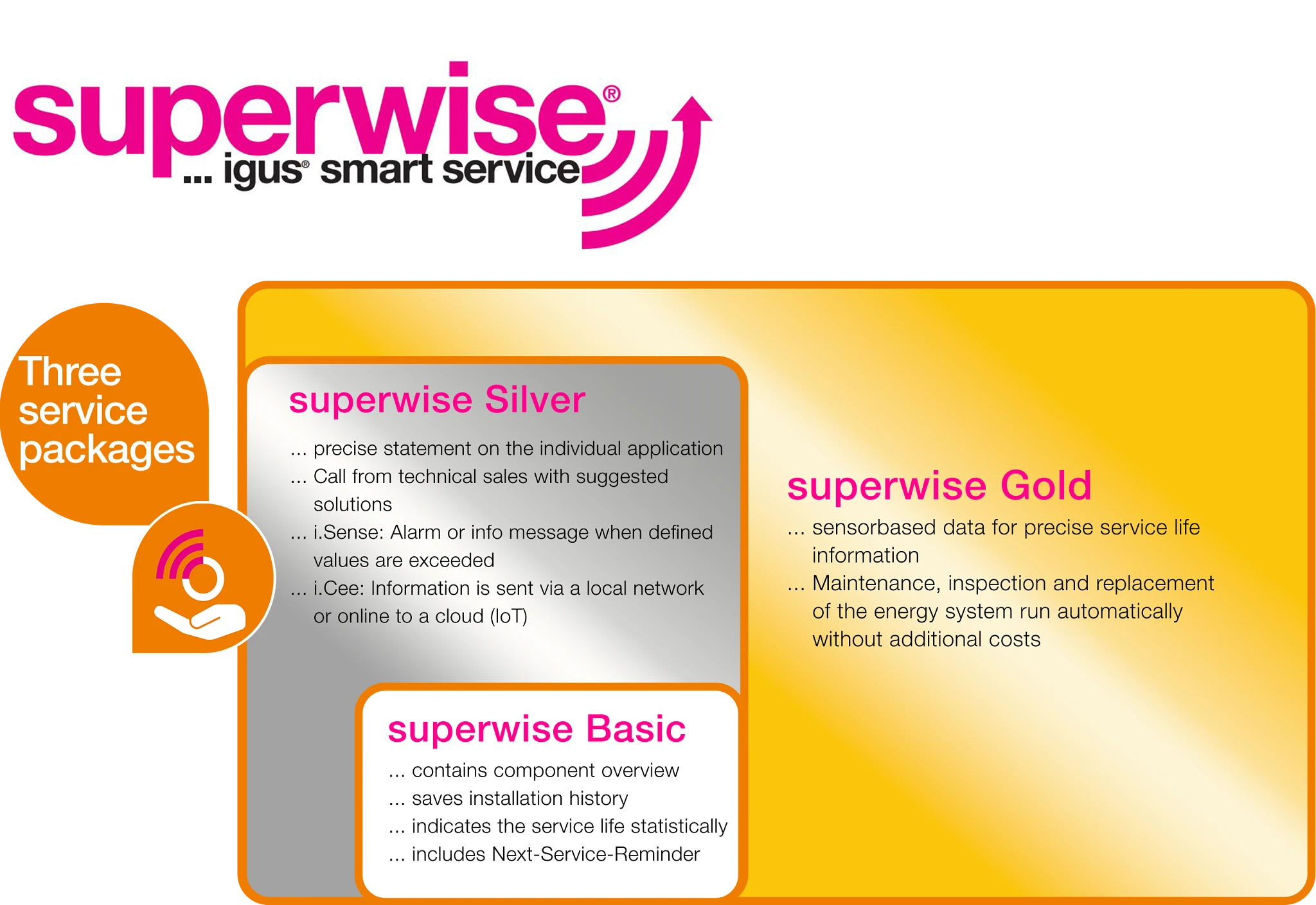 superwise®
... igus® smart service

Three service packages

superwise Silver
... precise statement on the individual application
... Call from technical sales with suggested solutions
... i.Sense: Alarm or info message when defined values are exceeded
... i.Cee: Information is sent via a local network or online to a cloud (IoT)

superwise Gold
... sensorbased data for precise service life information
... Maintenance, inspection and replacement of the energy system run automatically without additional costs

superwise Basic
... contains component overview
... saves installation history
... indicates the service life statistically
... includes Next-Service-Reminder